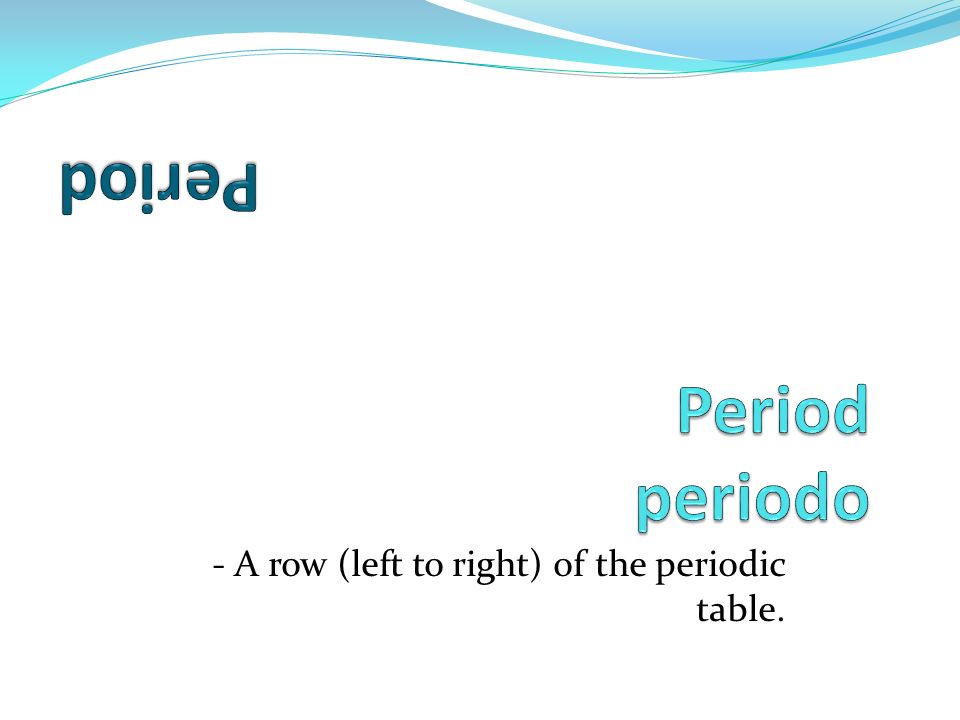 Period

Period
periodo

- A row (left to right) of the periodic table.